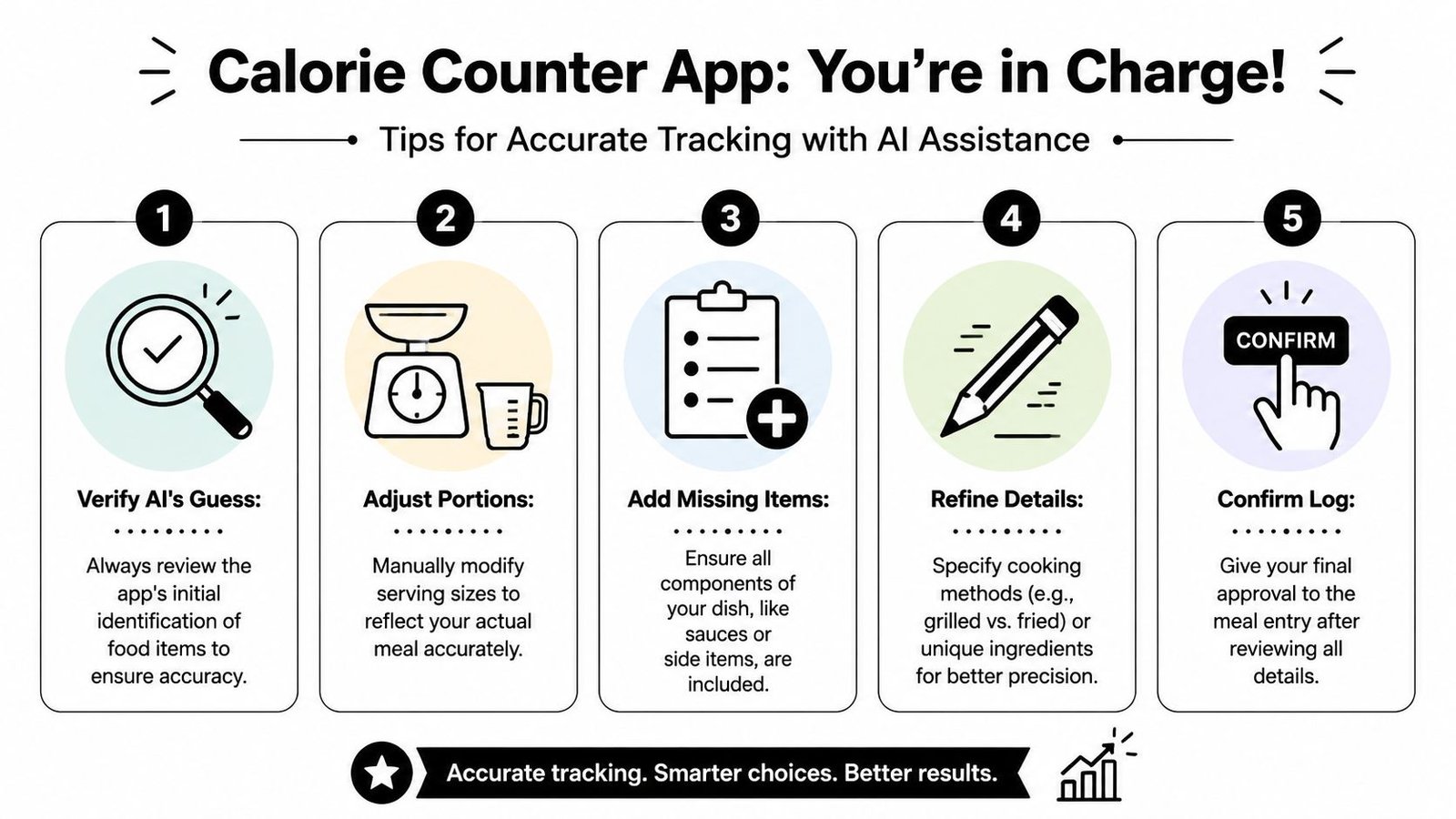 Calorie Counter App: You're in Charge!

Tips for Accurate Tracking with AI Assistance

1

Verify AI's Guess:

Always review the app's initial identification of food items to ensure accuracy.

2

Adjust Portions:

Manually modify serving sizes to reflect your actual meal accurately.

3

Add Missing Items:

Ensure all components of your dish, like sauces or side items, are included.

4

Refine Details:

Specify cooking methods (e.g., grilled vs. fried) or unique ingredients for better precision.

5

CONFIRM

Confirm Log:

Give your final approval to the meal entry after reviewing all details.

Accurate tracking. Smarter choices. Better results.